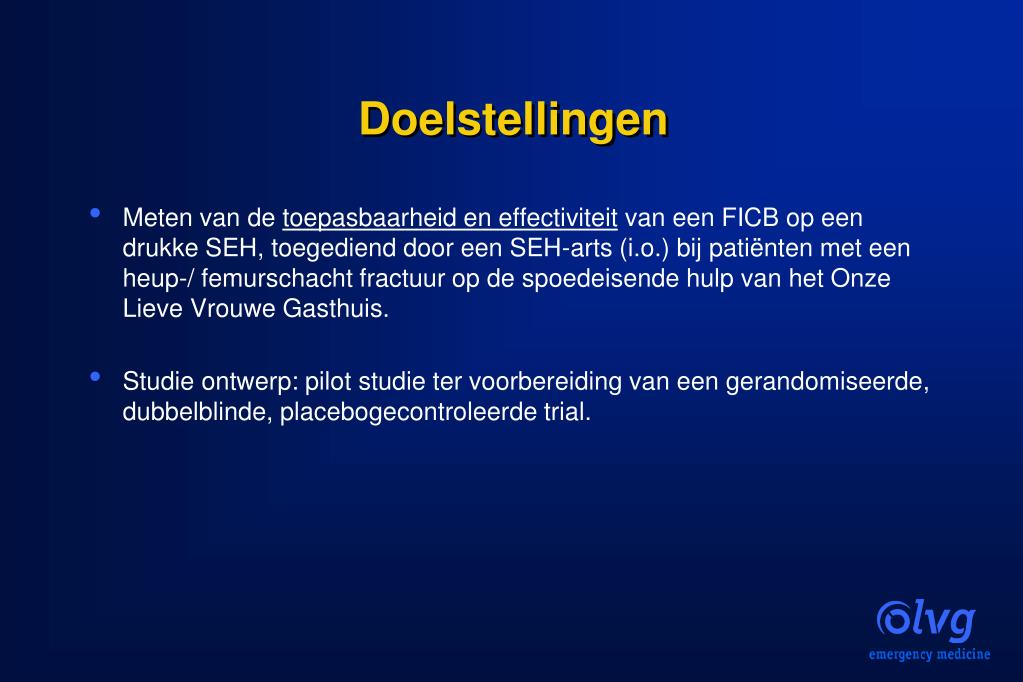 Doelstellingen

• Meten van de toepasbaarheid en effectiviteit van een FICB op een drukke SEH, toegediend door een SEH-arts (i.o.) bij patiënten met een heup-/ femurschacht fractuur op de spoedeisende hulp van het Onze Lieve Vrouwe Gasthuis.

• Studie ontwerp: pilot studie ter voorbereiding van een gerandomiseerde, dubbelblinde, placebogecontroleerde trial.

olvg
emergency medicine